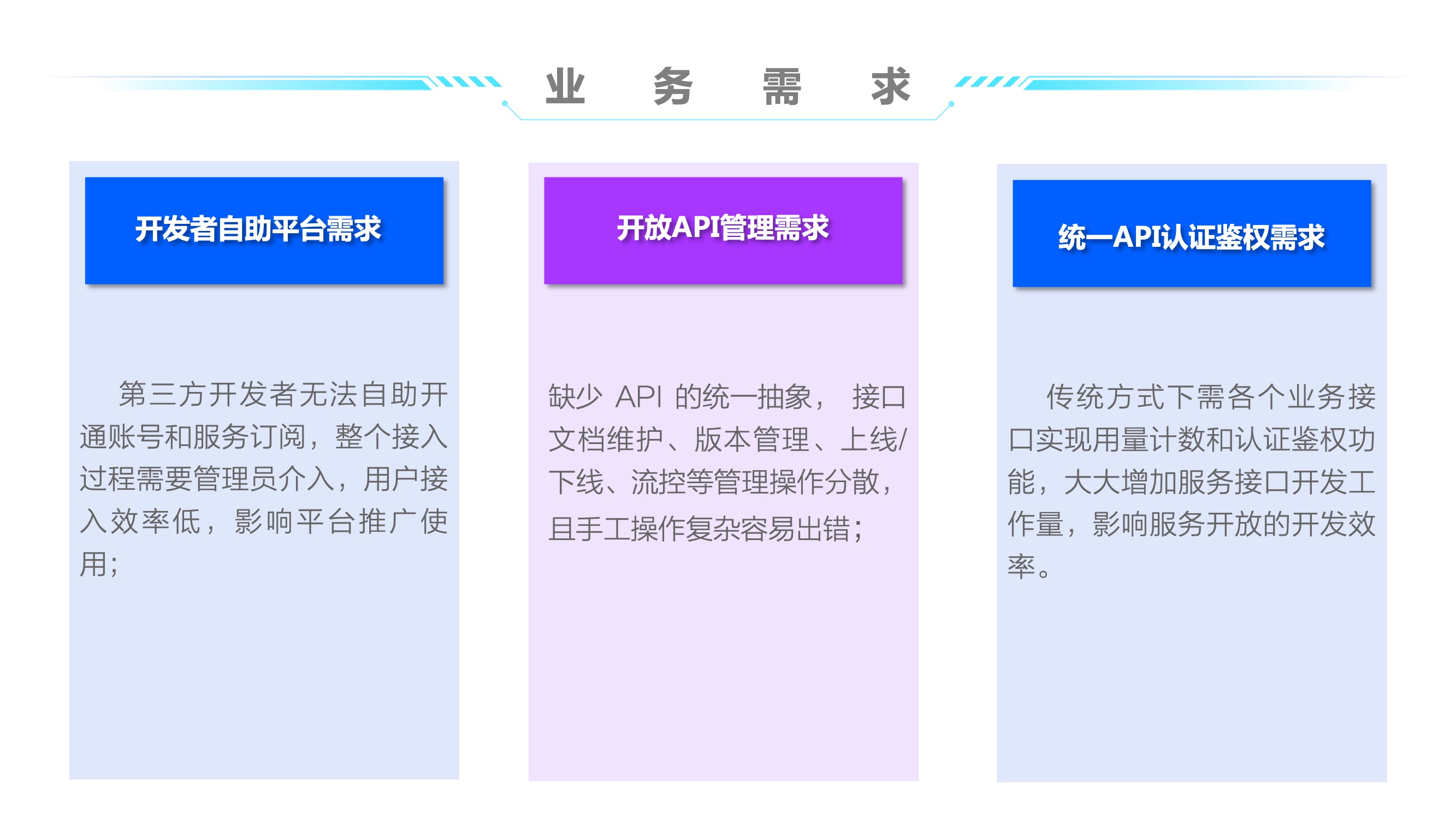 业 务 需 求

开发者自助平台需求

第三方开发者无法自助开通账号和服务订阅，整个接入过程需要管理员介入，用户接入效率低，影响平台推广使用；

开放API管理需求

缺少 API 的统一抽象， 接口文档维护、版本管理、上线/下线、流控等管理操作分散，且手工操作复杂容易出错；

统一API认证鉴权需求

传统方式下需各个业务接口实现用量计数和认证鉴权功能，大大增加服务接口开发工作量，影响服务开放的开发效率。